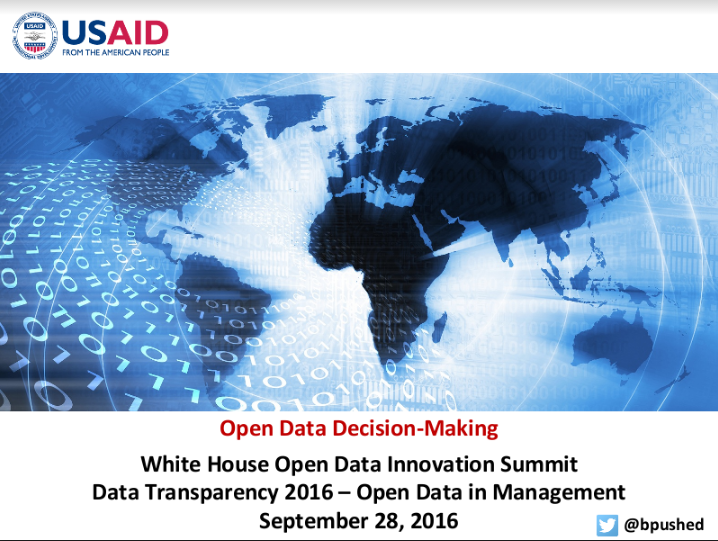 USAID
FROM THE AMERICAN PEOPLE

Open Data Decision-Making

White House Open Data Innovation Summit
Data Transparency 2016 – Open Data in Management
September 28, 2016

@bpushed